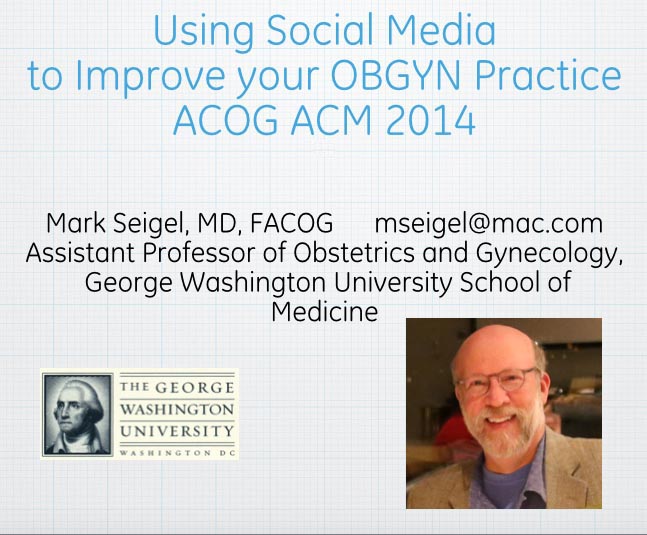 Using Social Media
to Improve your OBGYN Practice
ACOG ACM 2014

Mark Seigel, MD, FACOG     mseigel@mac.com
Assistant Professor of Obstetrics and Gynecology,
George Washington University School of
Medicine

THE GEORGE
WASHINGTON
UNIVERSITY
WASHINGTON DC